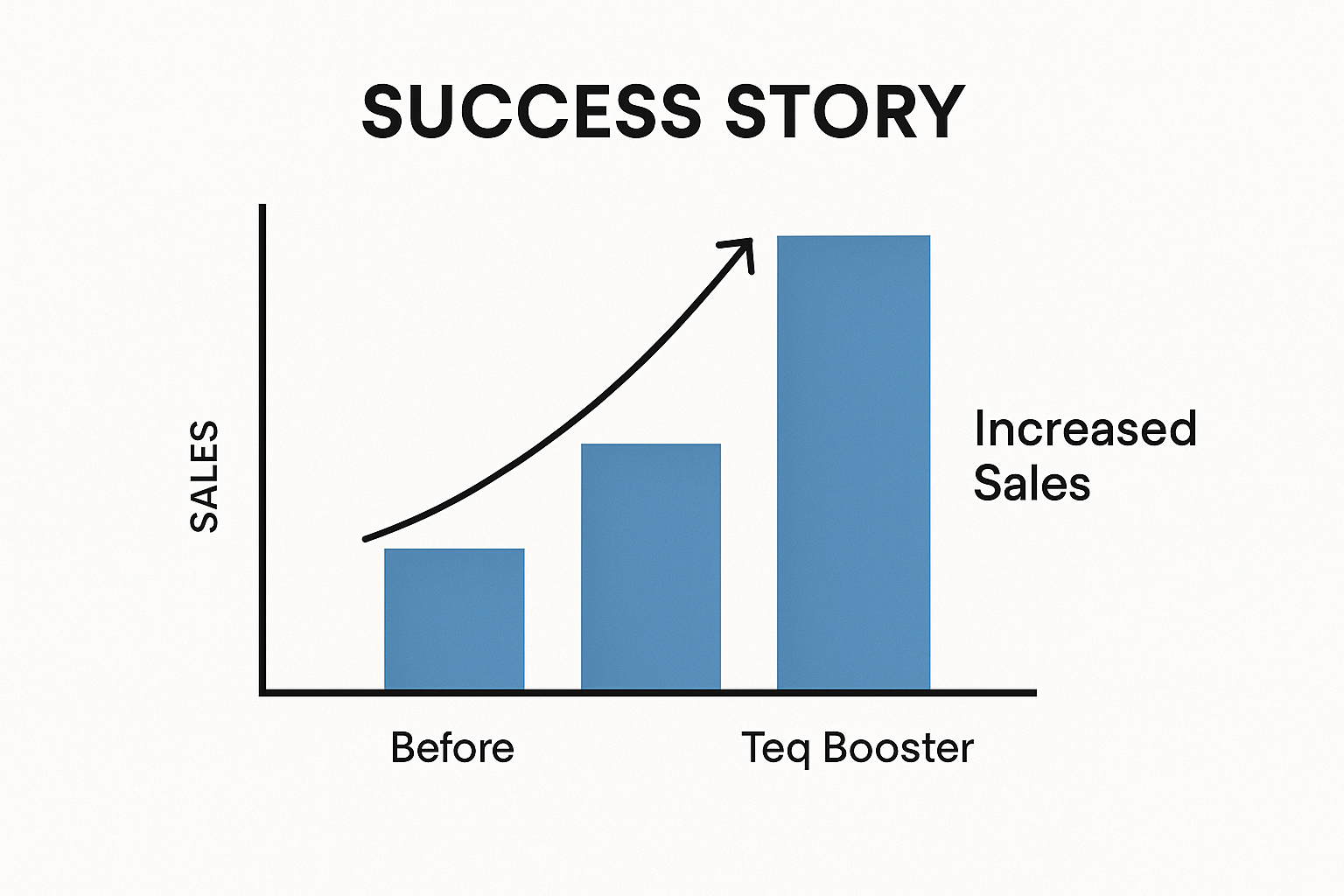 SUCCESS STORY

SALES

Increased Sales

Before

Teq Booster